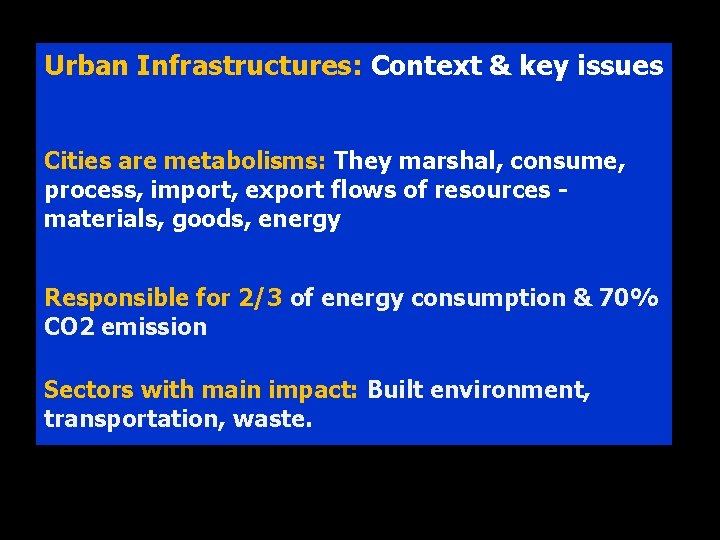 Urban Infrastructures: Context & key issues

Cities are metabolisms: They marshal, consume, process, import, export flows of resources - materials, goods, energy

Responsible for 2/3 of energy consumption & 70% CO2 emission

Sectors with main impact: Built environment, transportation, waste.